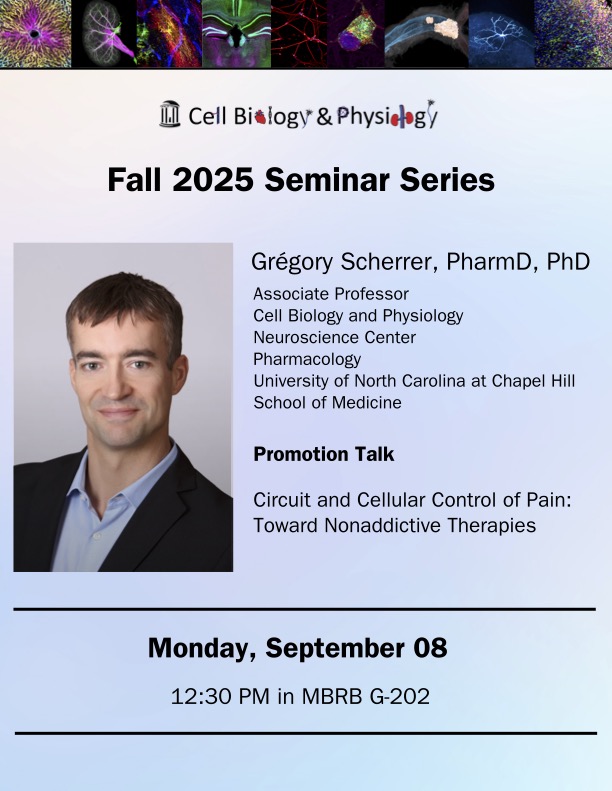 Cell Biology & Physiology

Fall 2025 Seminar Series

Grégory Scherrer, PharmD, PhD

Associate Professor
Cell Biology and Physiology
Neuroscience Center
Pharmacology
University of North Carolina at Chapel Hill
School of Medicine

Promotion Talk

Circuit and Cellular Control of Pain: Toward Nonaddictive Therapies

Monday, September 08

12:30 PM in MBRB G-202